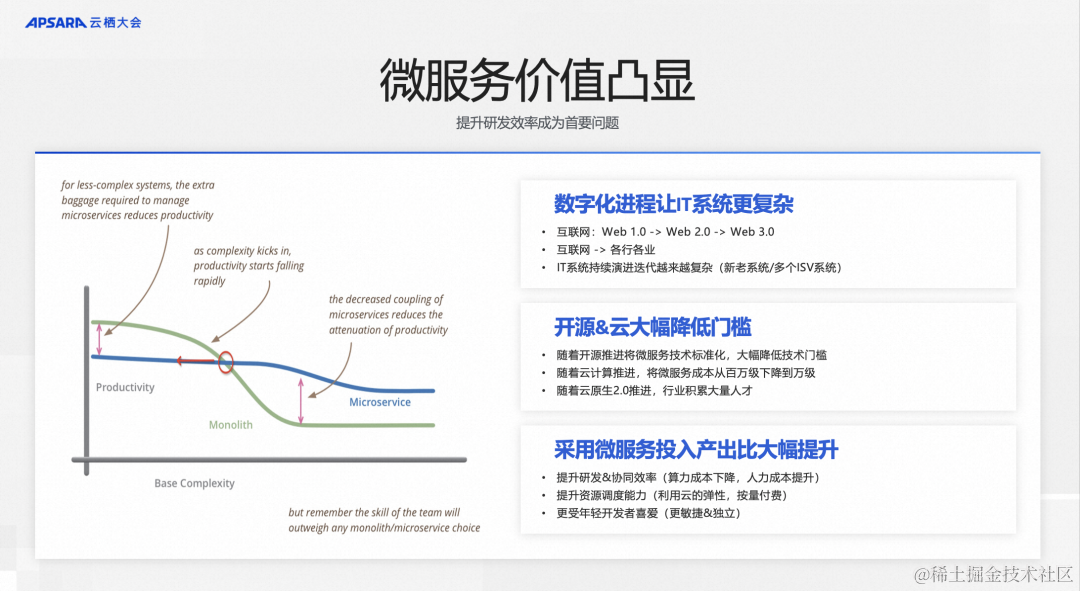 APSARA 云栖大会

微服务价值凸显

提升研发效率成为首要问题

for less-complex systems, the extra baggage required to manage microservices reduces productivity

as complexity kicks in, productivity starts falling rapidly

the decreased coupling of microservices reduces the attenuation of productivity

Productivity

Microservice

Monolith

Base Complexity

but remember the skill of the team will outweigh any monolith/microservice choice

数字化进程让IT系统更复杂

• 互联网：Web 1.0 -> Web 2.0 -> Web 3.0
• 互联网 -> 各行各业
• IT系统持续演进迭代越来越复杂（新老系统/多个ISV系统）

开源&云大幅降低门槛

• 随着开源推进将微服务技术标准化，大幅降低技术门槛
• 随着云计算推进，将微服务成本从百万级下降到万级
• 随着云原生2.0推进，行业积累大量人才

采用微服务投入产出比大幅提升

• 提升研发&协同效率（算力成本下降，人力成本提升）
• 提升资源调度能力（利用云的弹性，按量付费）
• 更受年轻开发者喜爱（更敏捷&独立）

@稀土掘金技术社区